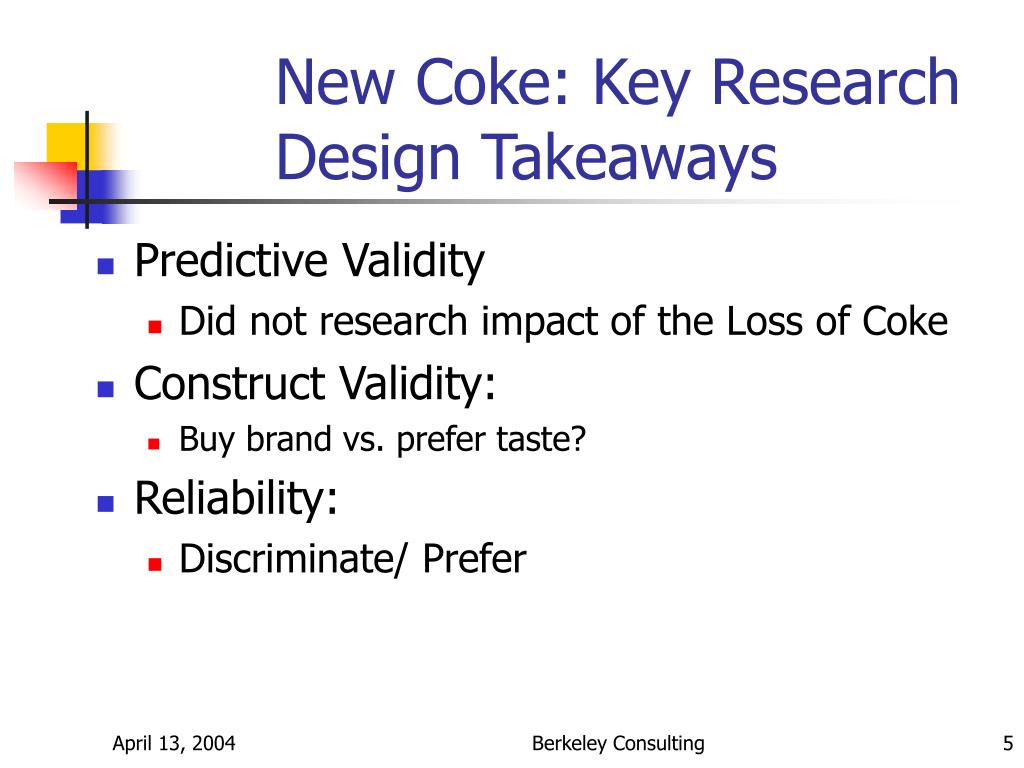 New Coke: Key Research Design Takeaways

Predictive Validity

Did not research impact of the Loss of Coke

Construct Validity:

Buy brand vs. prefer taste?

Reliability:

Discriminate/ Prefer

April 13, 2004

Berkeley Consulting

5